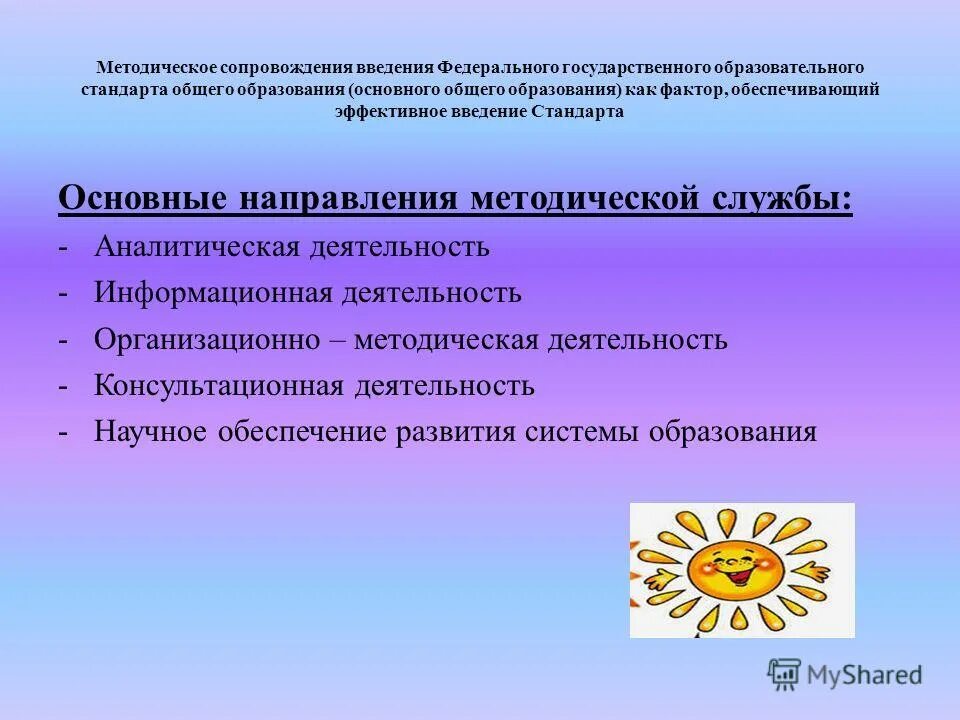 Методическое сопровождения введения Федерального государственного образовательного стандарта общего образования (основного общего образования) как фактор, обеспечивающий эффективное введение Стандарта

Основные направления методической службы:
- Аналитическая деятельность
- Информационная деятельность
- Организационно – методическая деятельность
- Консультационная деятельность
- Научное обеспечение развития системы образования

MyShared